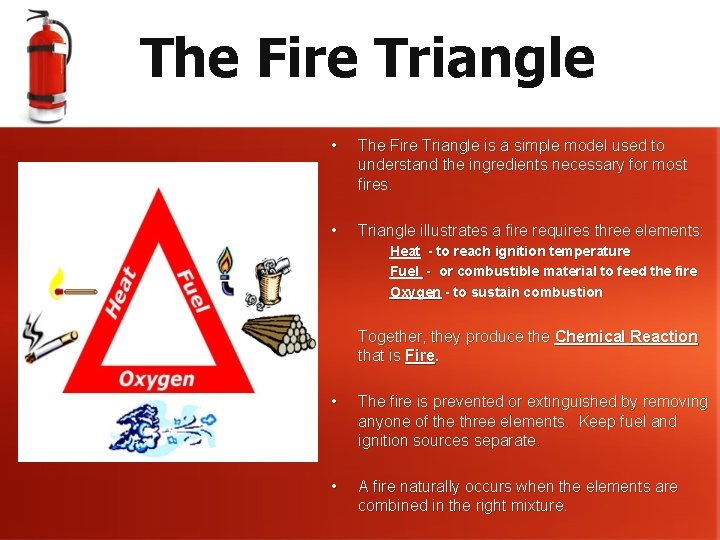 The Fire Triangle

Heat
Fuel
Oxygen

• The Fire Triangle is a simple model used to understand the ingredients necessary for most fires.

• Triangle illustrates a fire requires three elements:
Heat - to reach ignition temperature
Fuel - or combustible material to feed the fire
Oxygen - to sustain combustion

Together, they produce the Chemical Reaction that is Fire.

• The fire is prevented or extinguished by removing anyone of the three elements. Keep fuel and ignition sources separate.

• A fire naturally occurs when the elements are combined in the right mixture.